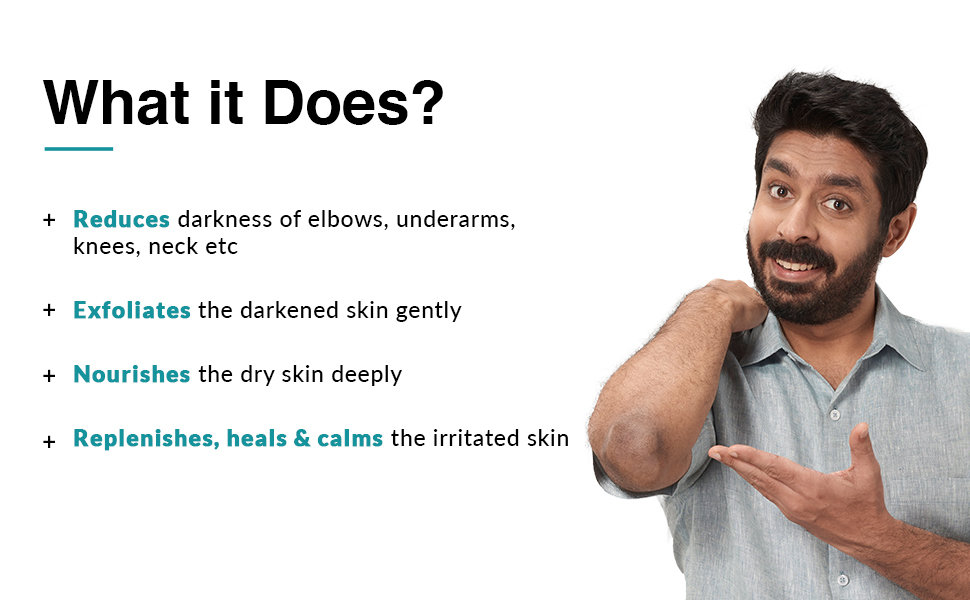 What it Does?

+ Reduces darkness of elbows, underarms, knees, neck etc

+ Exfoliates the darkened skin gently

+ Nourishes the dry skin deeply

+ Replenishes, heals & calms the irritated skin